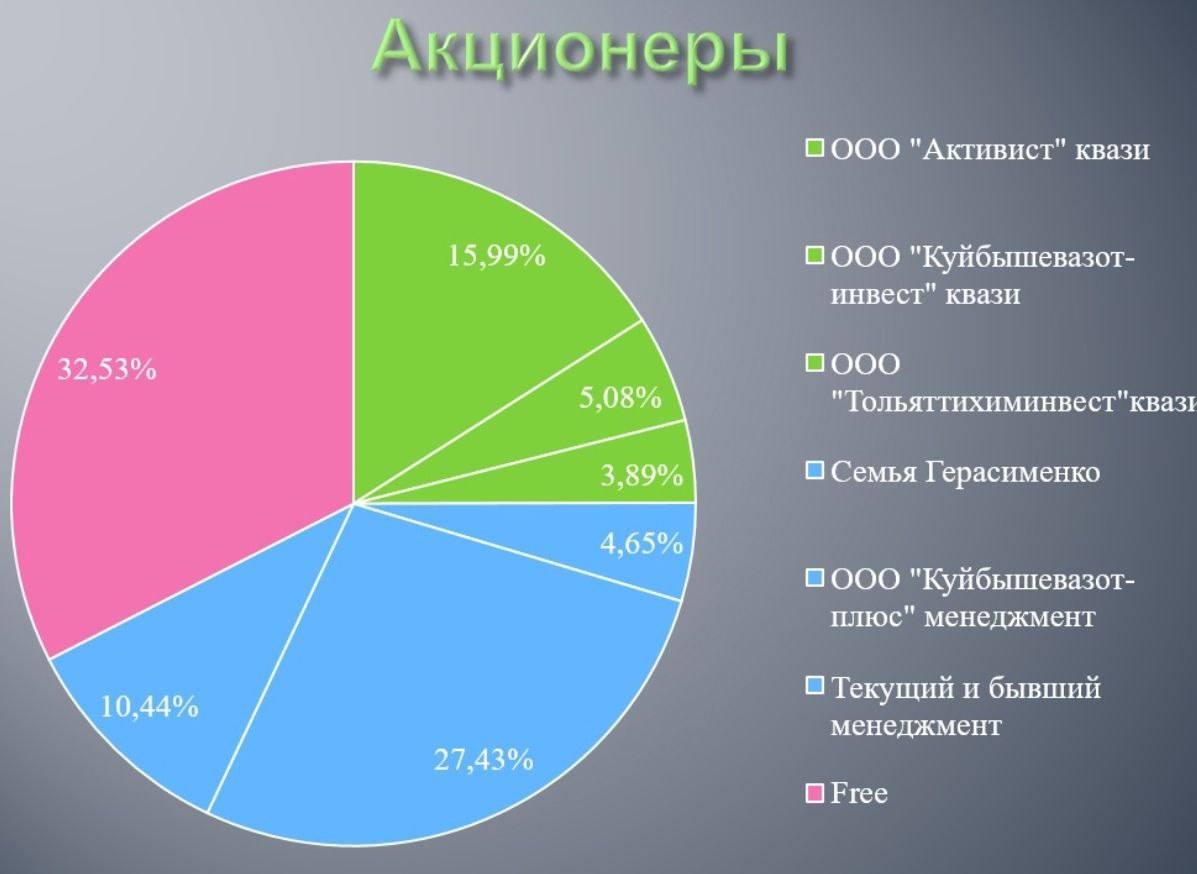 Акционеры

15,99%

5,08%

3,89%

4,65%

27,43%

10,44%

32,53%

ООО "Активист" квази

ООО "Куйбышевазот-инвест" квази

ООО "Тольяттихиминвест"квази

Семья Герасименко

ООО "Куйбышевазот-плюс" менеджмент

Текущий и бывший менеджмент

Free